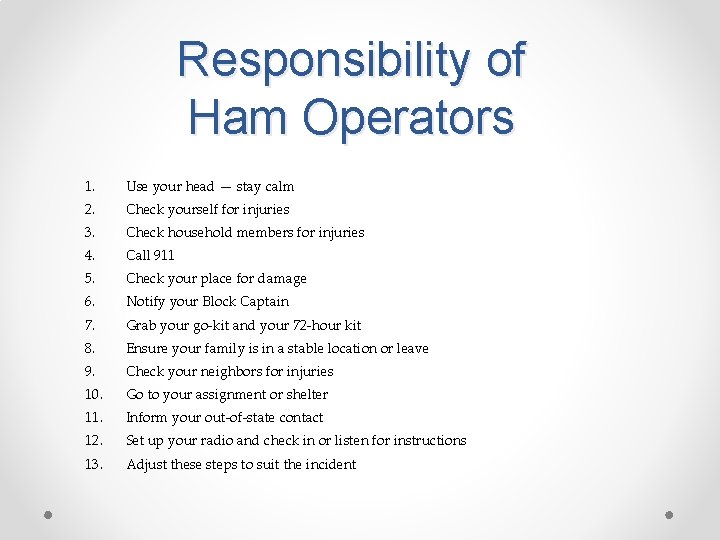 Responsibility of Ham Operators

1. Use your head — stay calm
2. Check yourself for injuries
3. Check household members for injuries
4. Call 911
5. Check your place for damage
6. Notify your Block Captain
7. Grab your go-kit and your 72-hour kit
8. Ensure your family is in a stable location or leave
9. Check your neighbors for injuries
10. Go to your assignment or shelter
11. Inform your out-of-state contact
12. Set up your radio and check in or listen for instructions
13. Adjust these steps to suit the incident